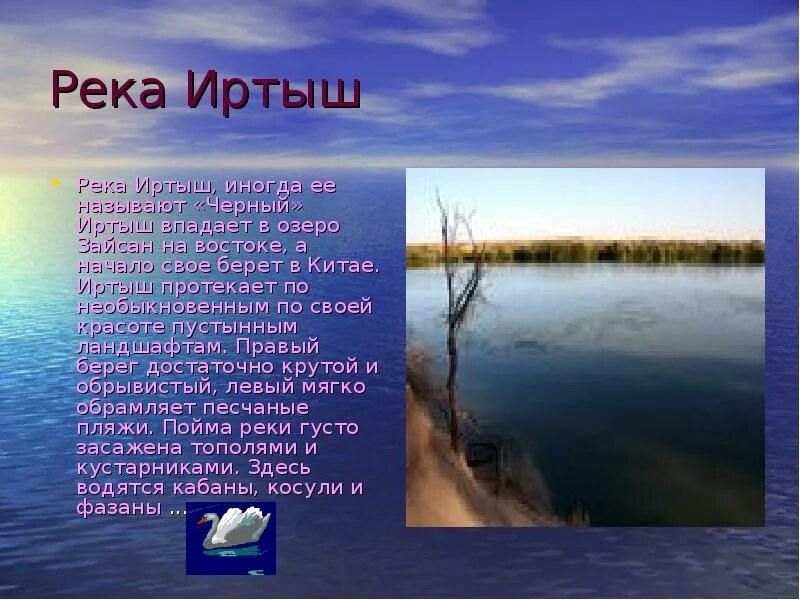 Река Иртыш

Река Иртыш, иногда ее называют «Черный» Иртыш впадает в озеро Зайсан на востоке, а начало свое берет в Китае. Иртыш протекает по необыкновенным по своей красоте пустынным ландшафтам. Правый берег достаточно крутой и обрывистый, левый мягко обрамляет песчаные пляжи. Пойма реки густо засажена тополями и кустарниками. Здесь водятся кабаны, косули и фазаны ...